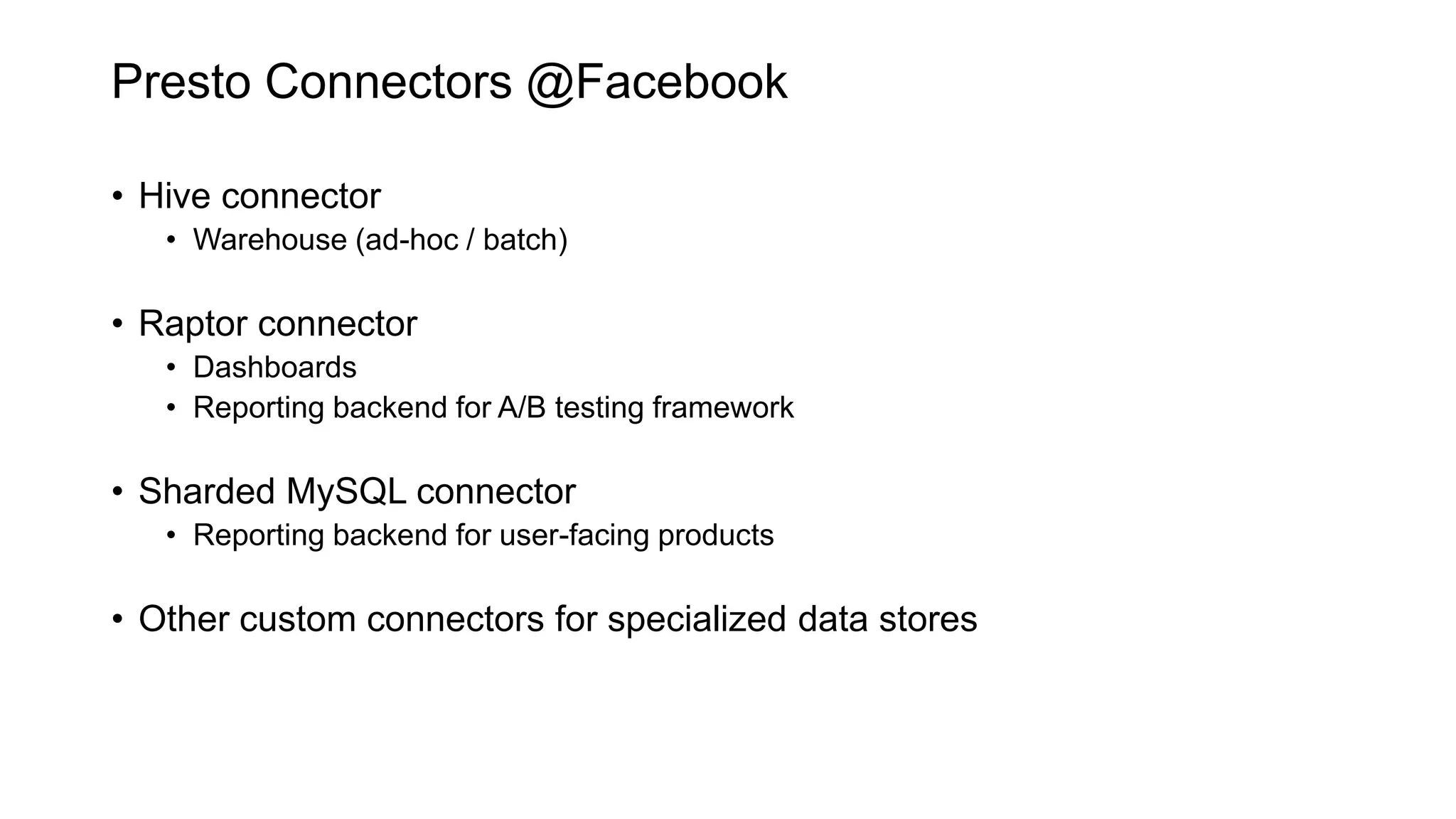 Presto Connectors @Facebook

• Hive connector
 • Warehouse (ad-hoc / batch)

• Raptor connector
 • Dashboards
 • Reporting backend for A/B testing framework

• Sharded MySQL connector
 • Reporting backend for user-facing products

• Other custom connectors for specialized data stores